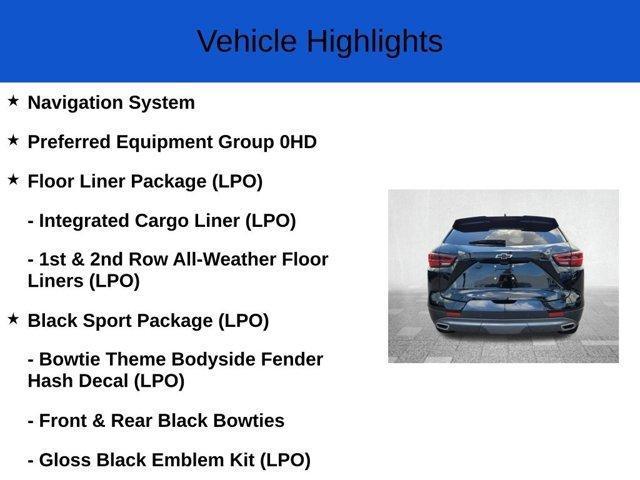 Vehicle Highlights

★ Navigation System

★ Preferred Equipment Group 0HD

★ Floor Liner Package (LPO)

- Integrated Cargo Liner (LPO)

- 1st & 2nd Row All-Weather Floor Liners (LPO)

★ Black Sport Package (LPO)

- Bowtie Theme Bodyside Fender Hash Decal (LPO)

- Front & Rear Black Bowties

- Gloss Black Emblem Kit (LPO)